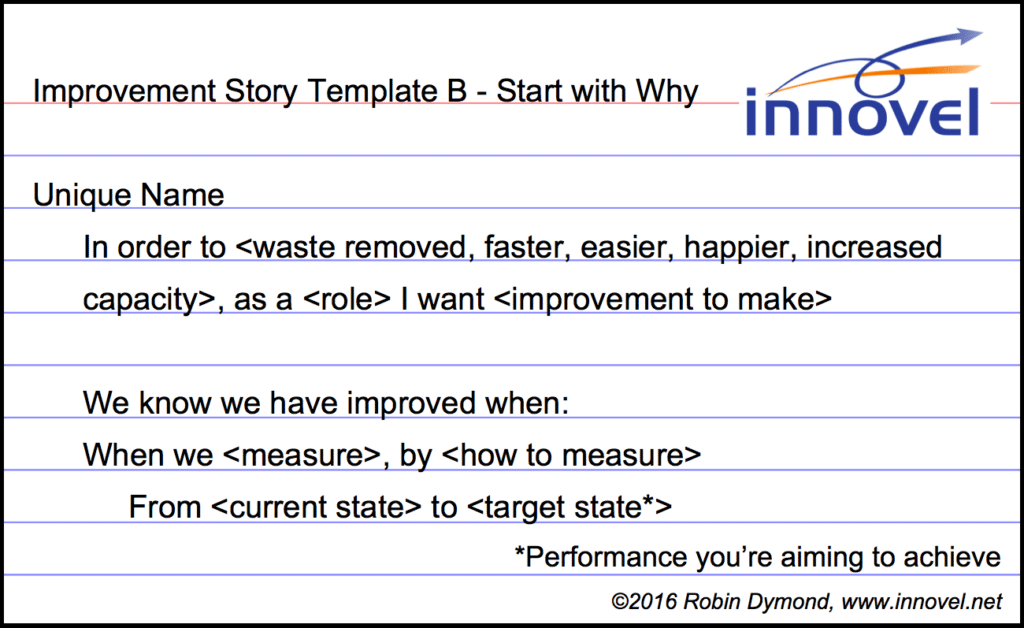 Improvement Story Template B - Start with Why

innovel

Unique Name

In order to <waste removed, faster, easier, happier, increased capacity>, as a <role> I want <improvement to make>

We know we have improved when:

When we <measure>, by <how to measure>

From <current state> to <target state*>

*Performance you're aiming to achieve

©2016 Robin Dymond, www.innovel.net